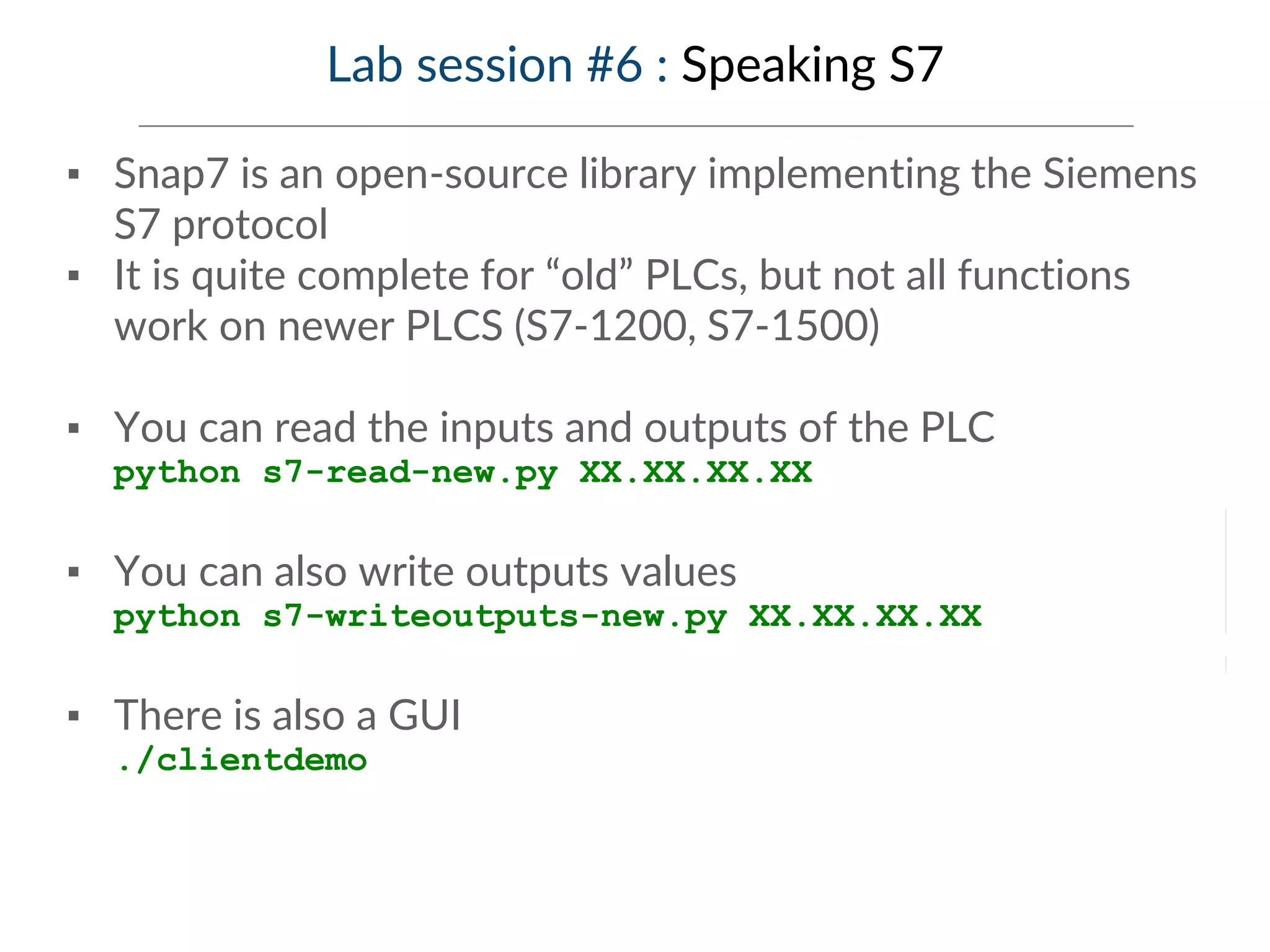 Lab session #6 : Speaking S7

▪ Snap7 is an open-source library implementing the Siemens S7 protocol
▪ It is quite complete for “old” PLCs, but not all functions work on newer PLCS (S7-1200, S7-1500)

▪ You can read the inputs and outputs of the PLC
python s7-read-new.py XX.XX.XX.XX

▪ You can also write outputs values
python s7-writeoutputs-new.py XX.XX.XX.XX

▪ There is also a GUI
./clientdemo